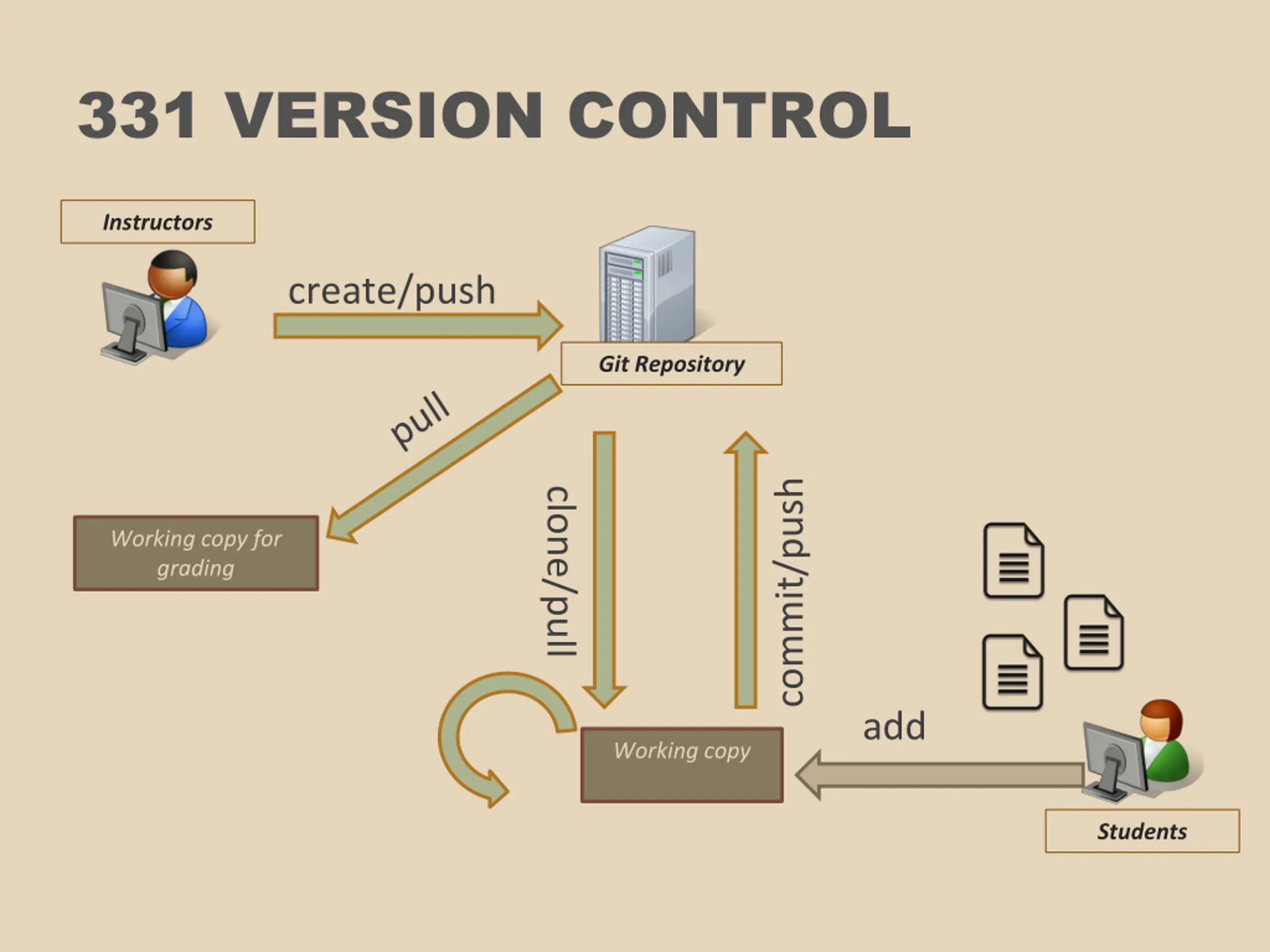 331 VERSION CONTROL

Instructors

create/push

Git Repository

pull

Working copy for grading

clone/pull

commit/push

Working copy

add

Students